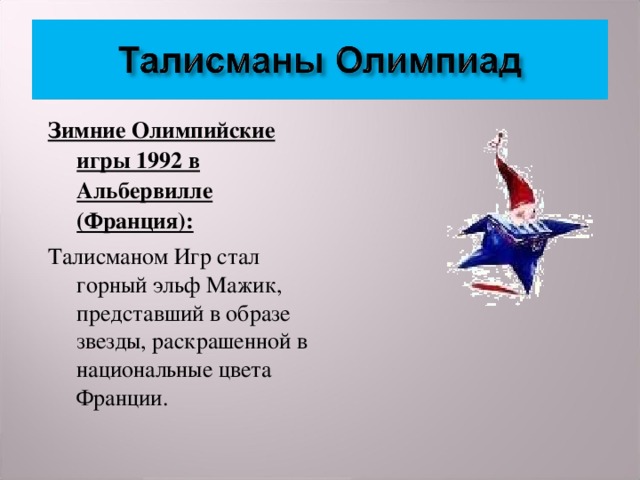 Талисманы Олимпиад

Зимние Олимпийские игры 1992 в Альбервилле (Франция):

Талисманом Игр стал горный эльф Мажик, представший в образе звезды, раскрашенной в национальные цвета Франции.